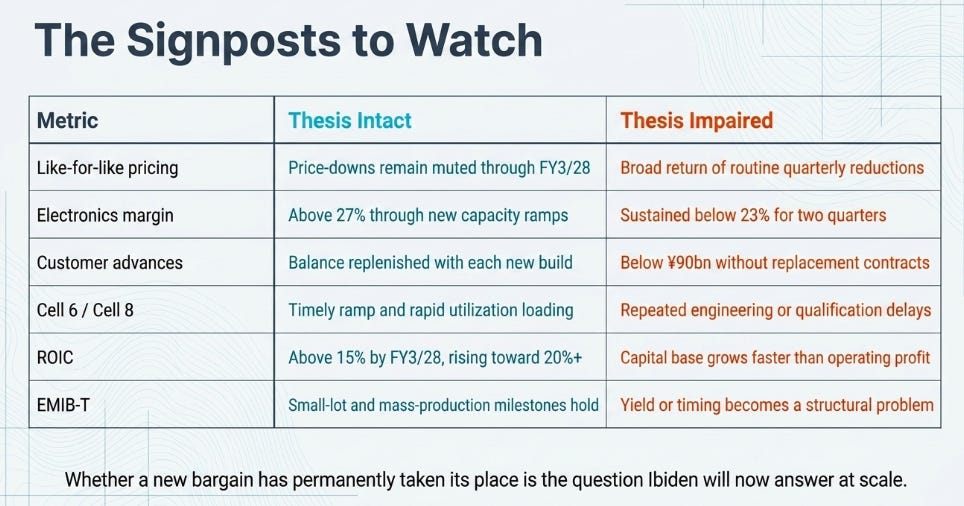 The Signposts to Watch

| Metric | Thesis Intact | Thesis Impaired |
|---|---|---|
| Like-for-like pricing | Price-downs remain muted through FY3/28 | Broad return of routine quarterly reductions |
| Electronics margin | Above 27% through new capacity ramps | Sustained below 23% for two quarters |
| Customer advances | Balance replenished with each new build | Below ¥90bn without replacement contracts |
| Cell 6 / Cell 8 | Timely ramp and rapid utilization loading | Repeated engineering or qualification delays |
| ROIC | Above 15% by FY3/28, rising toward 20%+ | Capital base grows faster than operating profit |
| EMIB-T | Small-lot and mass-production milestones hold | Yield or timing becomes a structural problem |

Whether a new bargain has permanently taken its place is the question Ibiden will now answer at scale.